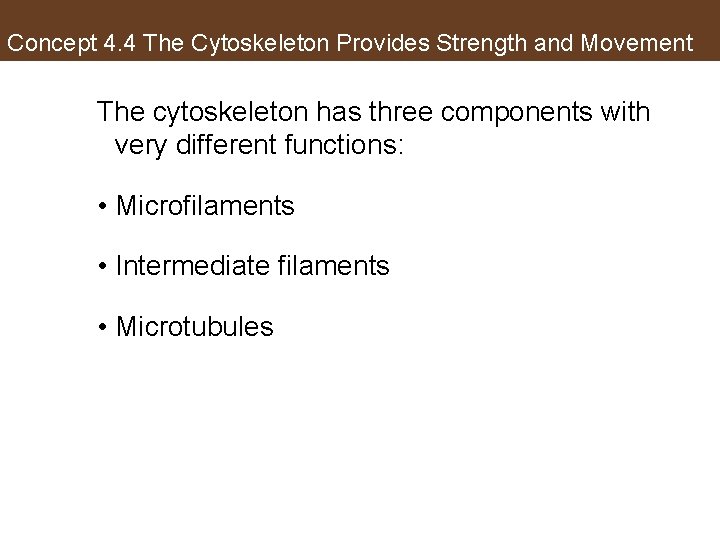 Concept 4.4 The Cytoskeleton Provides Strength and Movement

The cytoskeleton has three components with very different functions:

• Microfilaments

• Intermediate filaments

• Microtubules